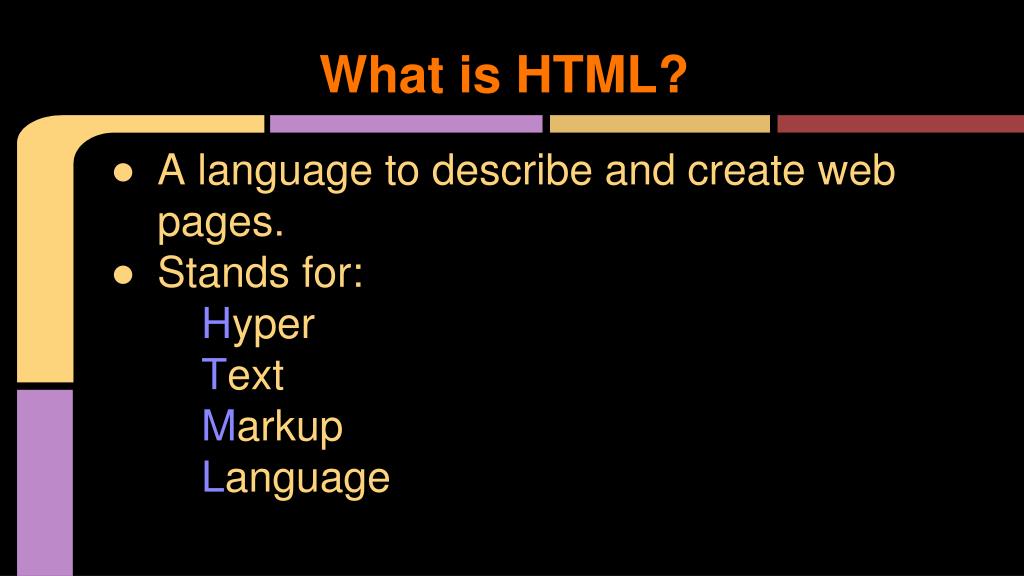 What is HTML?

● A language to describe and create web pages.
● Stands for:
Hyper
Text
Markup
Language